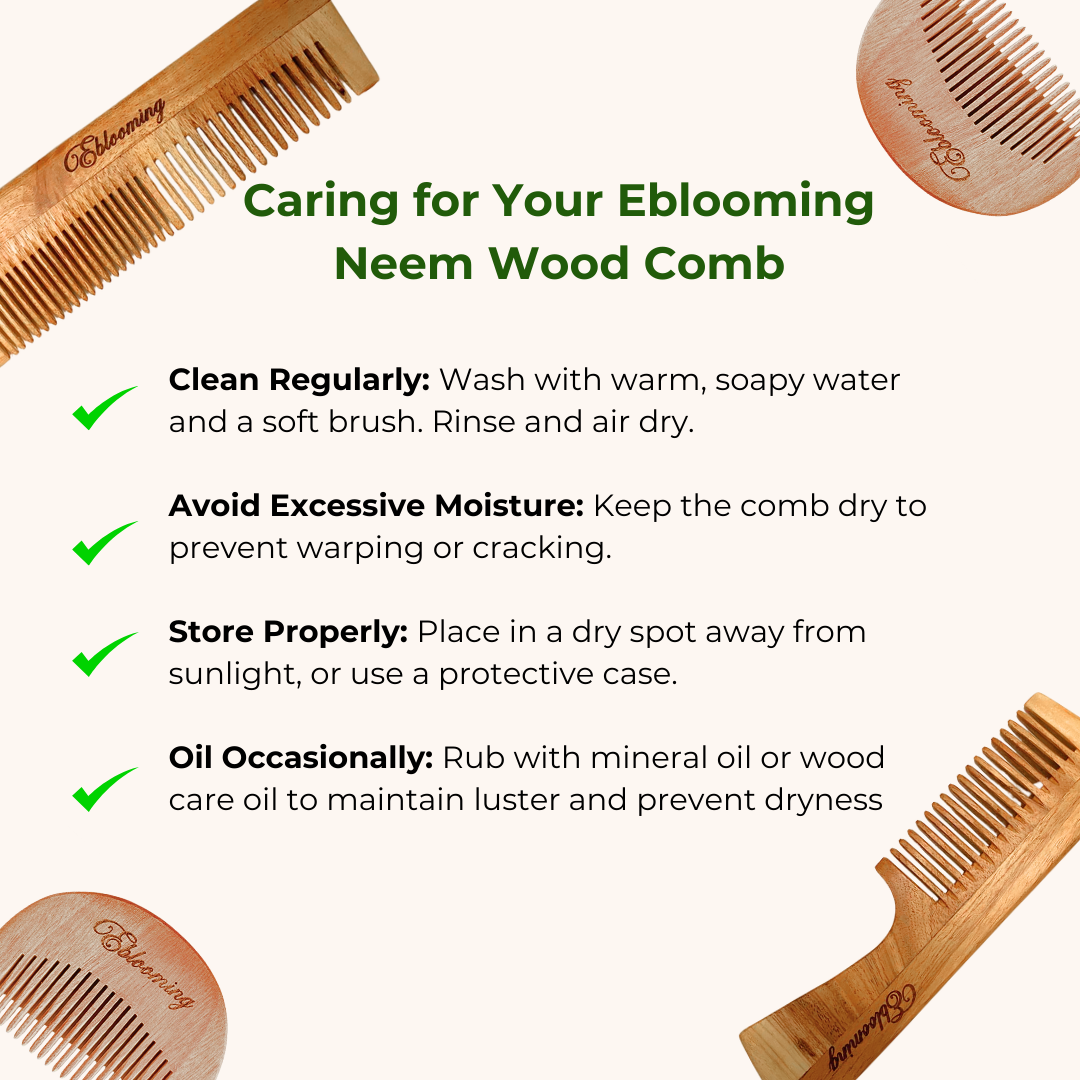 Eblooming

Eblooming

Caring for Your Eblooming Neem Wood Comb

Clean Regularly: Wash with warm, soapy water and a soft brush. Rinse and air dry.

Avoid Excessive Moisture: Keep the comb dry to prevent warping or cracking.

Store Properly: Place in a dry spot away from sunlight, or use a protective case.

Oil Occasionally: Rub with mineral oil or wood care oil to maintain luster and prevent dryness

Eblooming

Eblooming